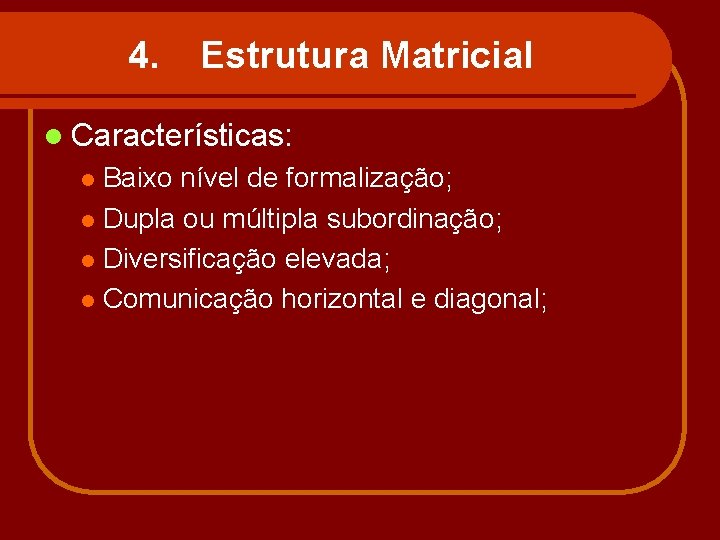 4. Estrutura Matricial

Características:

Baixo nível de formalização;

Dupla ou múltipla subordinação;

Diversificação elevada;

Comunicação horizontal e diagonal;